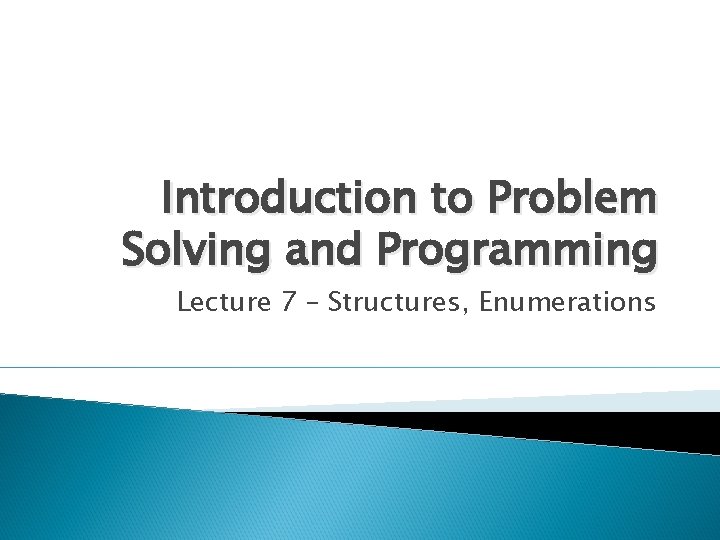 Introduction to Problem Solving and Programming

Lecture 7 – Structures, Enumerations